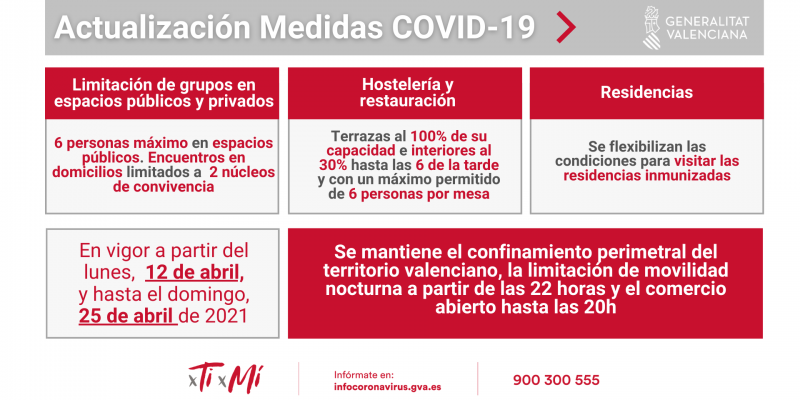 Actualización Medidas COVID-19

GENERALITAT VALENCIANA

Limitación de grupos en espacios públicos y privados

6 personas máximo en espacios públicos. Encuentros en domicilios limitados a 2 núcleos de convivencia

Hostelería y restauración

Terrazas al 100% de su capacidad e interiores al 30% hasta las 6 de la tarde y con un máximo permitido de 6 personas por mesa

Residencias

Se flexibilizan las condiciones para visitar las residencias inmunizadas

En vigor a partir del lunes, 12 de abril, y hasta el domingo, 25 de abril de 2021

Se mantiene el confinamiento perimetral del territorio valenciano, la limitación de movilidad nocturna a partir de las 22 horas y el comercio abierto hasta las 20h

xTi xMí

Infórmate en: infocoronavirus.gva.es

900 300 555